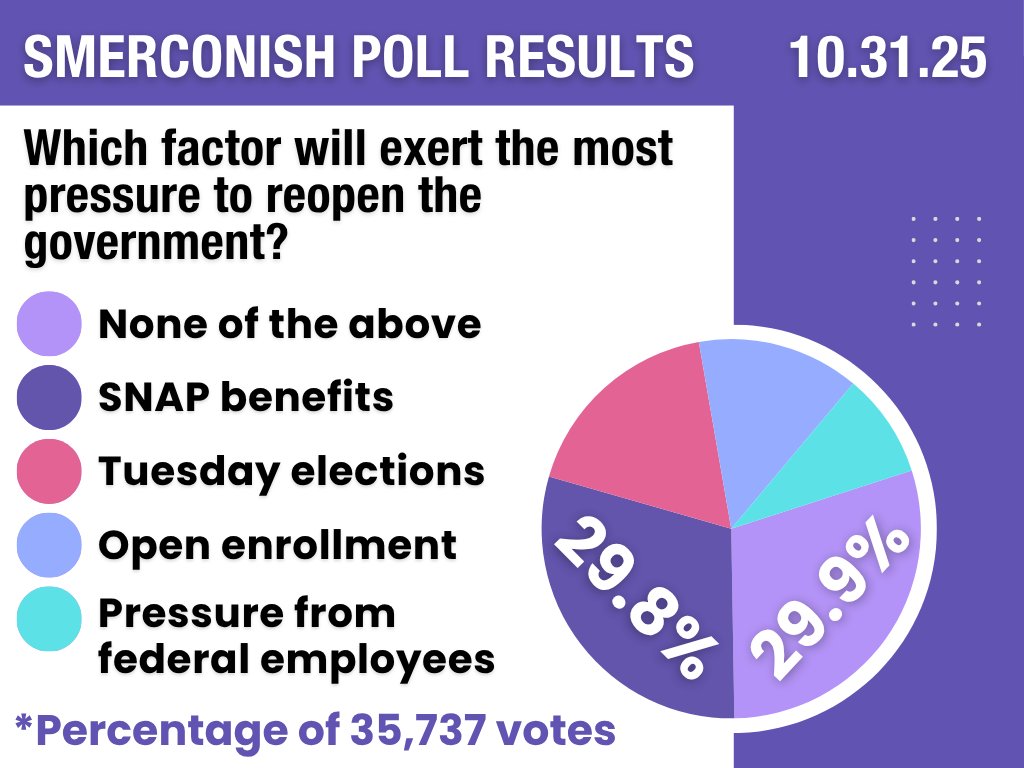 SMERCONISH POLL RESULTS 10.31.25

Which factor will exert the most pressure to reopen the government?

None of the above
SNAP benefits
Tuesday elections
Open enrollment
Pressure from federal employees

29.8%
29.9%

*Percentage of 35,737 votes